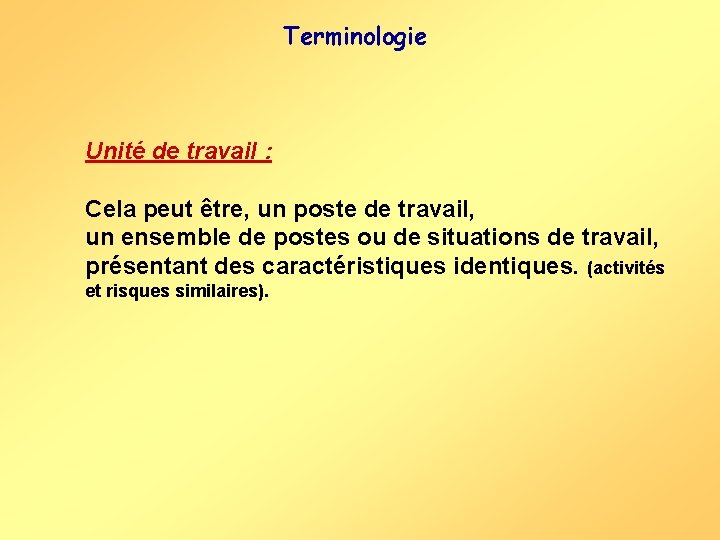 Terminologie

Unité de travail :

Cela peut être, un poste de travail,
un ensemble de postes ou de situations de travail,
présentant des caractéristiques identiques. (activités et risques similaires).